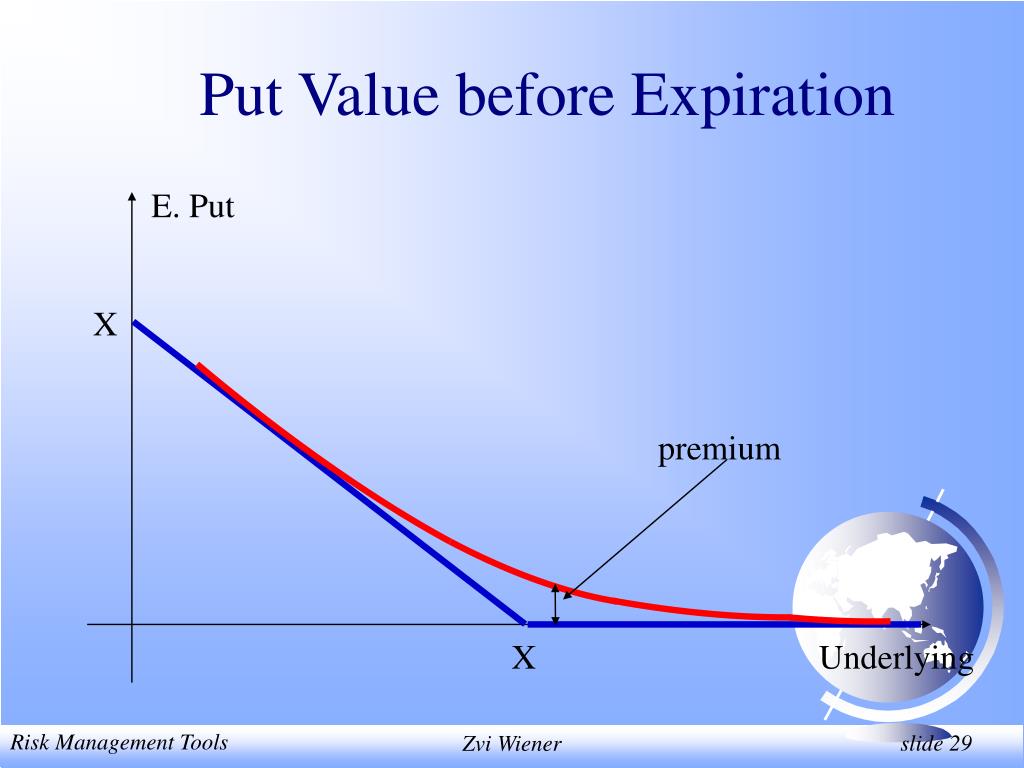 Put Value before Expiration

E. Put

X

premium

X

Underlying

Risk Management Tools

Zvi Wiener

slide 29